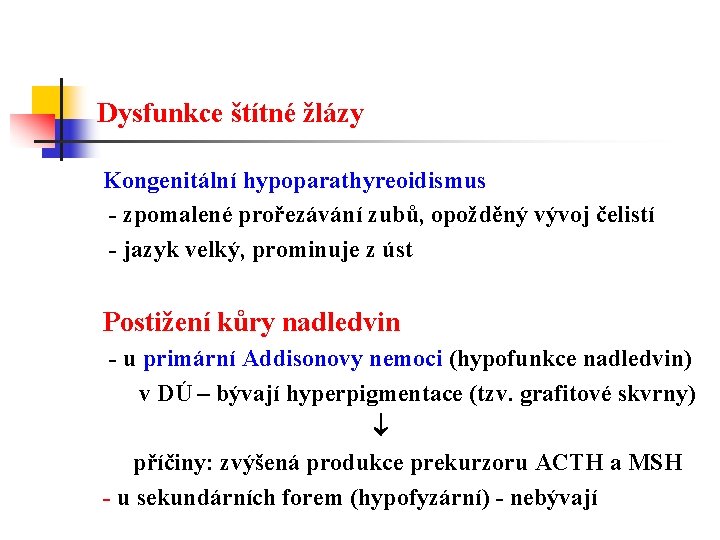 Dysfunkce štítné žlázy

Kongenitální hypoparathyreoidismus
- zpomalené prořezávání zubů, opožděný vývoj čelistí
- jazyk velký, prominuje z úst

Postižení kůry nadledvin
- u primární Addisonovy nemoci (hypofunkce nadledvin)
v DÚ – bývají hyperpigmentace (tzv. grafitové skvrny)
↓
příčiny: zvýšená produkce prekurzoru ACTH a MSH
- u sekundárních forem (hypofyzární) - nebývají